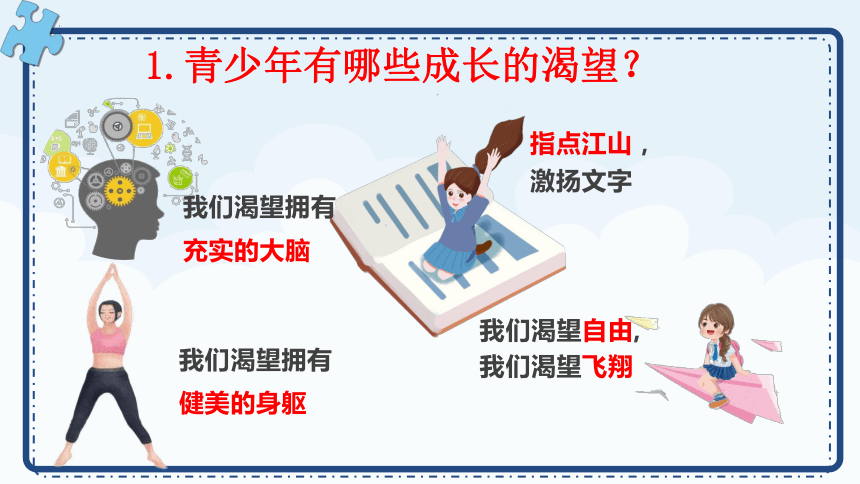 1. 青少年有哪些成长的渴望？

我们渴望拥有
充实的大脑

指点江山，
激扬文字

我们渴望拥有
健美的身躯

我们渴望自由，
我们渴望飞翔